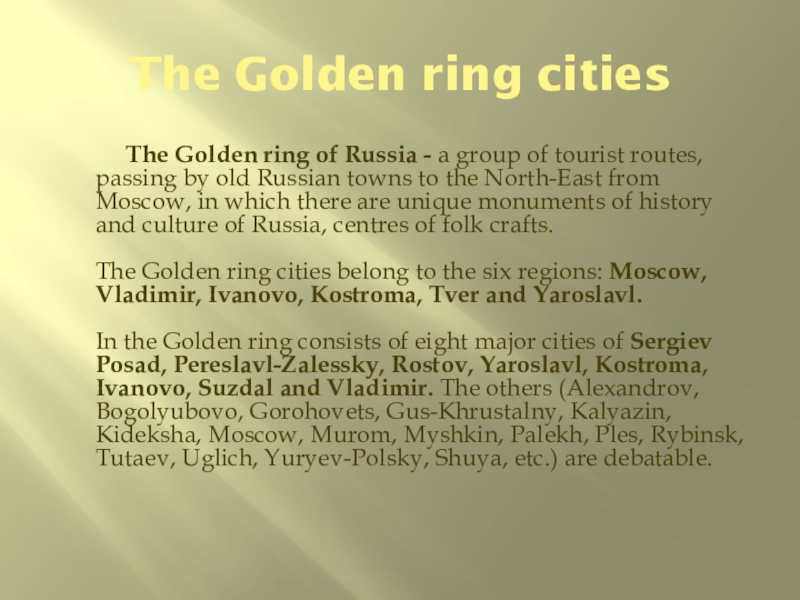 The Golden ring cities

The Golden ring of Russia - a group of tourist routes, passing by old Russian towns to the North-East from Moscow, in which there are unique monuments of history and culture of Russia, centres of folk crafts.

The Golden ring cities belong to the six regions: Moscow, Vladimir, Ivanovo, Kostroma, Tver and Yaroslavl.

In the Golden ring consists of eight major cities of Sergiev Posad, Pereslavl-Zalessky, Rostov, Yaroslavl, Kostroma, Ivanovo, Suzdal and Vladimir. The others (Alexandrov, Bogolyubovo, Gorohovets, Gus-Khrustalny, Kalyazin, Kideksha, Moscow, Murom, Myshkin, Palekh, Ples, Rybinsk, Tutaev, Uglich, Yuryev-Polsky, Shuya, etc.) are debatable.